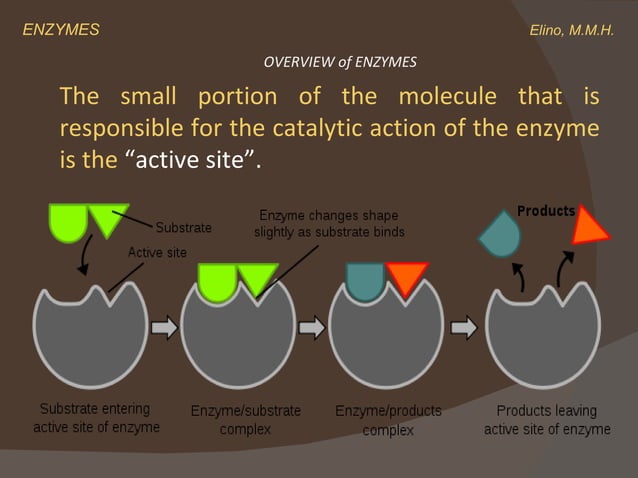 ENZYMES

Elino, M.M.H.

OVERVIEW of ENZYMES

The small portion of the molecule that is responsible for the catalytic action of the enzyme is the “active site”.

Substrate

Active site

Enzyme changes shape slightly as substrate binds

Products

Substrate entering active site of enzyme

Enzyme/substrate complex

Enzyme/products complex

Products leaving active site of enzyme